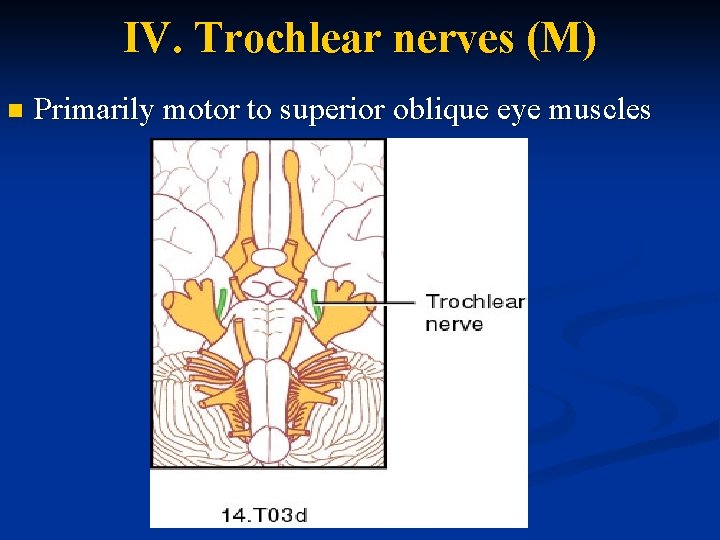 IV. Trochlear nerves (M)

Primarily motor to superior oblique eye muscles

Trochlear nerve

14.T03d